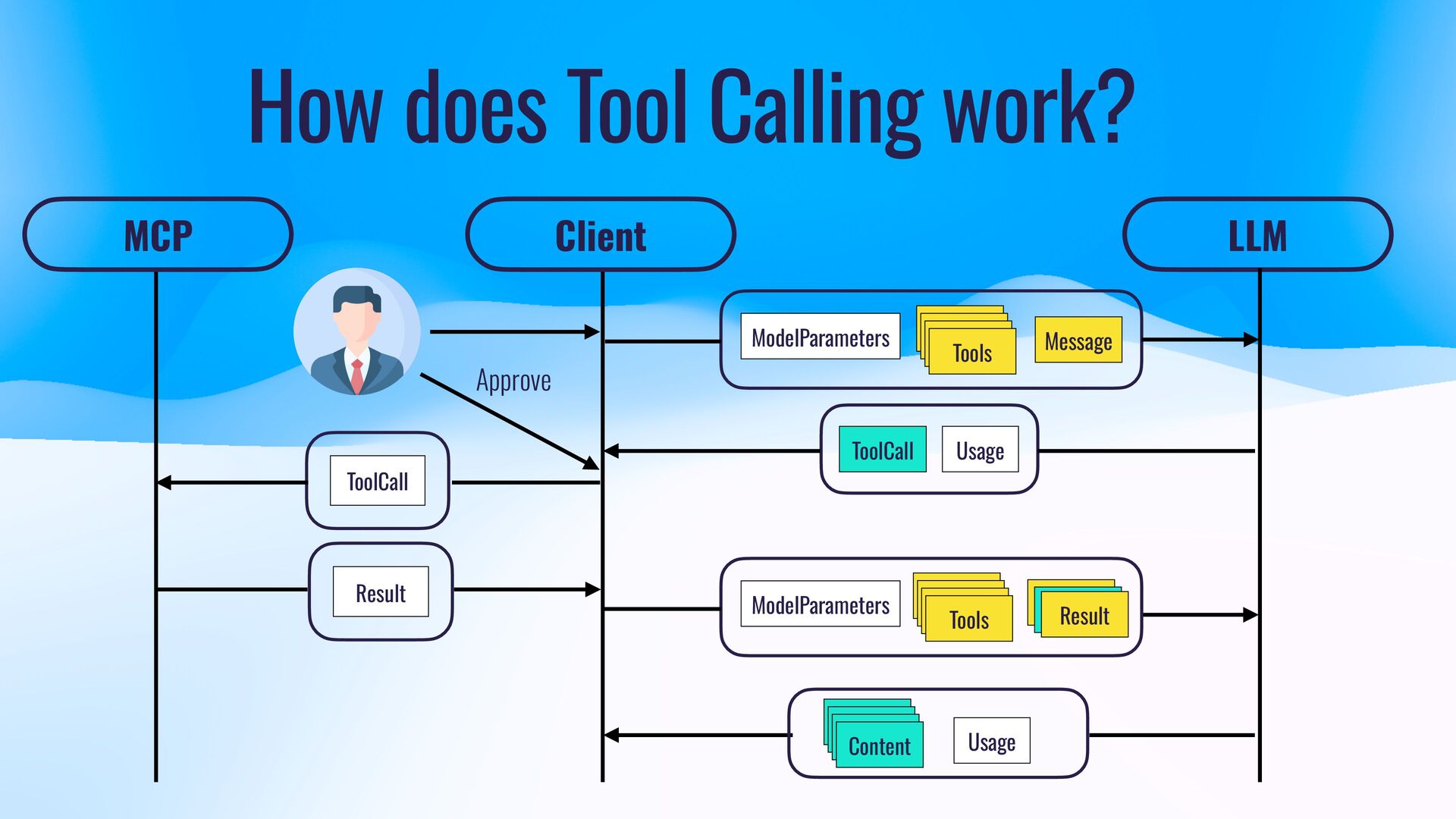 How does Tool Calling work?

MCP

Client

LLM

ModelParameters

Tools

Message

Approve

ToolCall

Usage

ToolCall

Result

ModelParameters

Tools

Result

Content

Usage